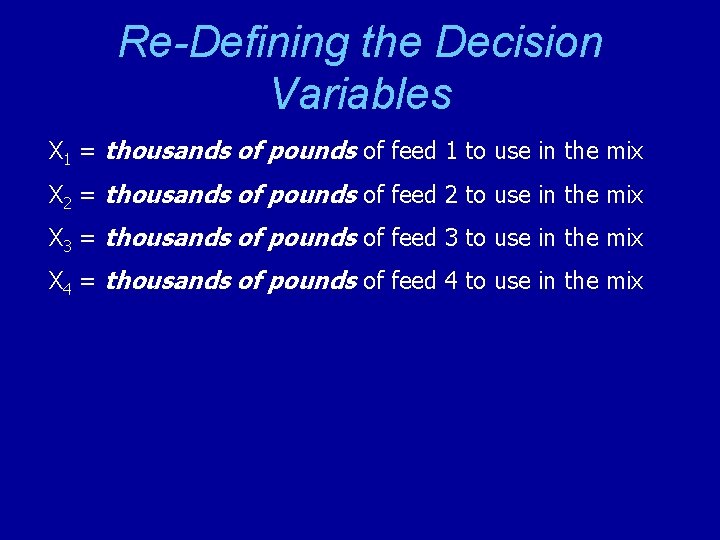 Re-Defining the Decision Variables

$X_1$ = thousands of pounds of feed 1 to use in the mix

$X_2$ = thousands of pounds of feed 2 to use in the mix

$X_3$ = thousands of pounds of feed 3 to use in the mix

$X_4$ = thousands of pounds of feed 4 to use in the mix